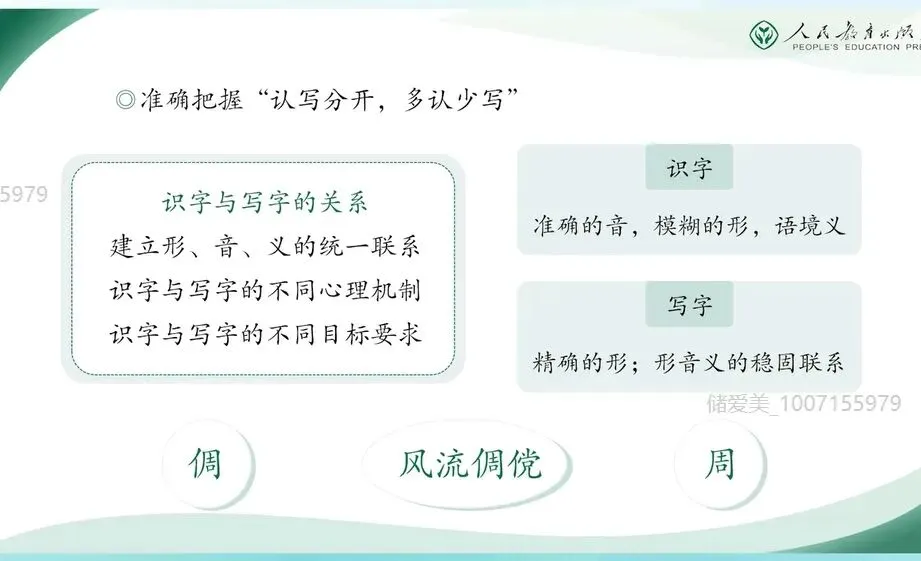 人民教育出版 PEOPLE'S EDUCATION PRE

◎准确把握“认写分开，多认少写”

5979

识字与写字的关系
建立形、音、义的统一联系
识字与写字的不同心理机制
识字与写字的不同目标要求

识字
准确的音，模糊的形，语境义

写字
精确的形；形音义的稳固联系

储爱美_1007155979

倜

风流倜傥

周